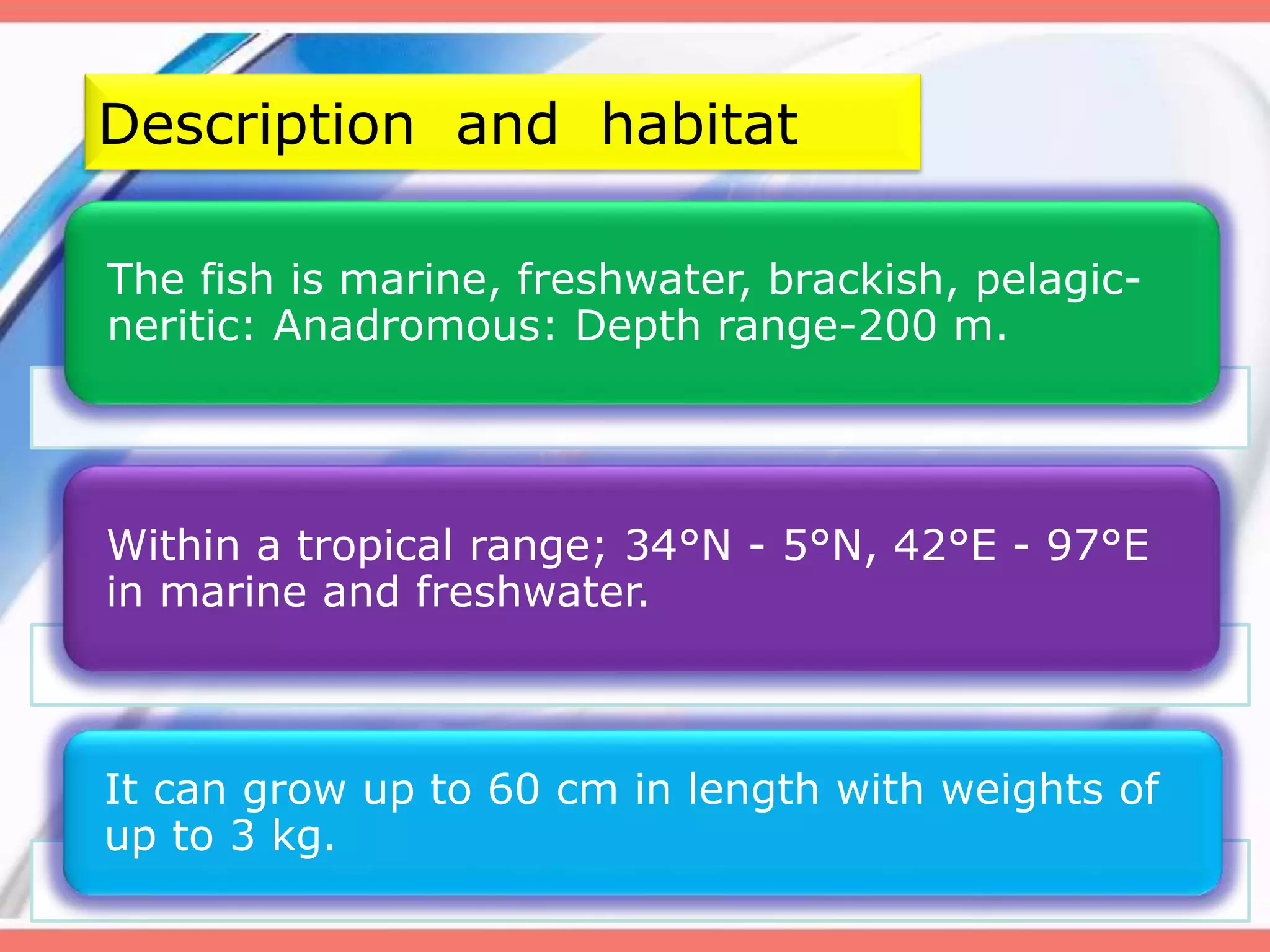 Description and habitat

The fish is marine, freshwater, brackish, pelagic-neritic: Anadromous: Depth range-200 m.

Within a tropical range; 34°N - 5°N, 42°E - 97°E in marine and freshwater.

It can grow up to 60 cm in length with weights of up to 3 kg.